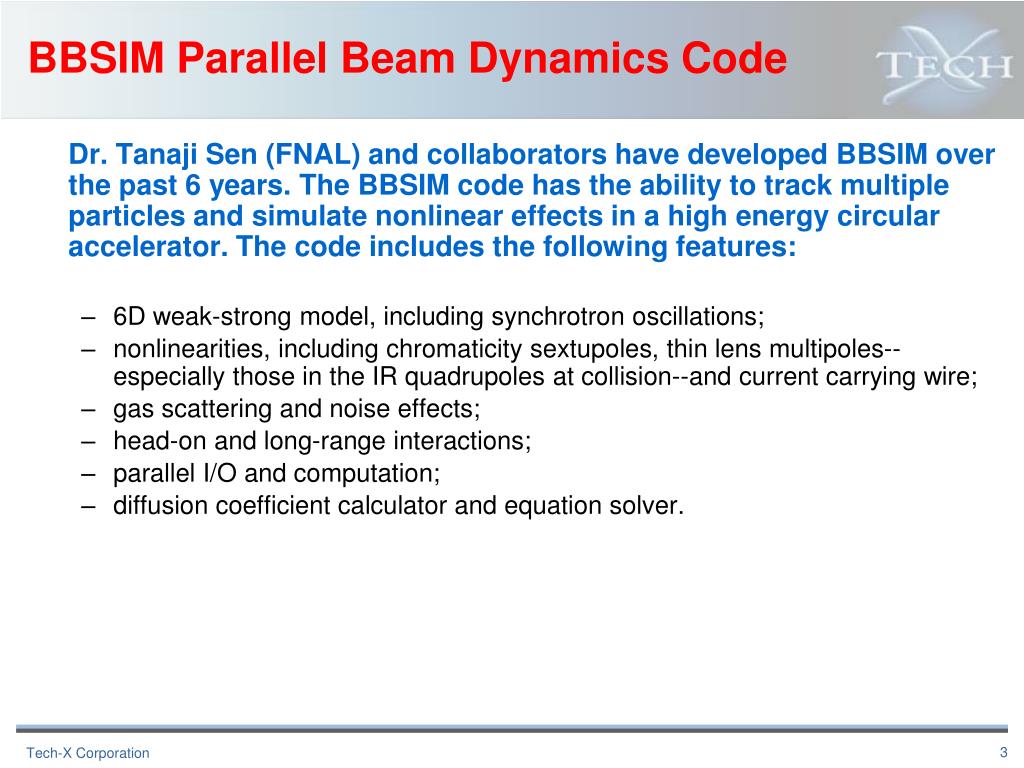 BBSIM Parallel Beam Dynamics Code

TECH

Dr. Tanaji Sen (FNAL) and collaborators have developed BBSIM over the past 6 years. The BBSIM code has the ability to track multiple particles and simulate nonlinear effects in a high energy circular accelerator. The code includes the following features:

– 6D weak-strong model, including synchrotron oscillations;
– nonlinearities, including chromaticity sextupoles, thin lens multipoles--especially those in the IR quadrupoles at collision--and current carrying wire;
– gas scattering and noise effects;
– head-on and long-range interactions;
– parallel I/O and computation;
– diffusion coefficient calculator and equation solver.

Tech-X Corporation

3